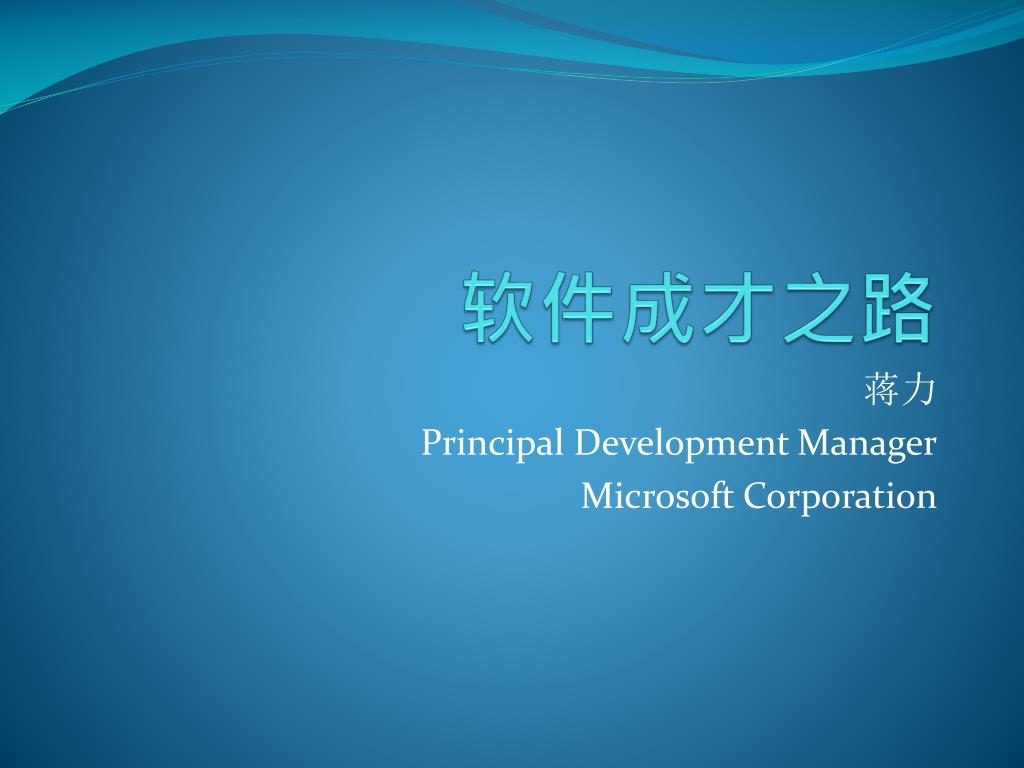 软件成才之路

蒋力
Principal Development Manager
Microsoft Corporation